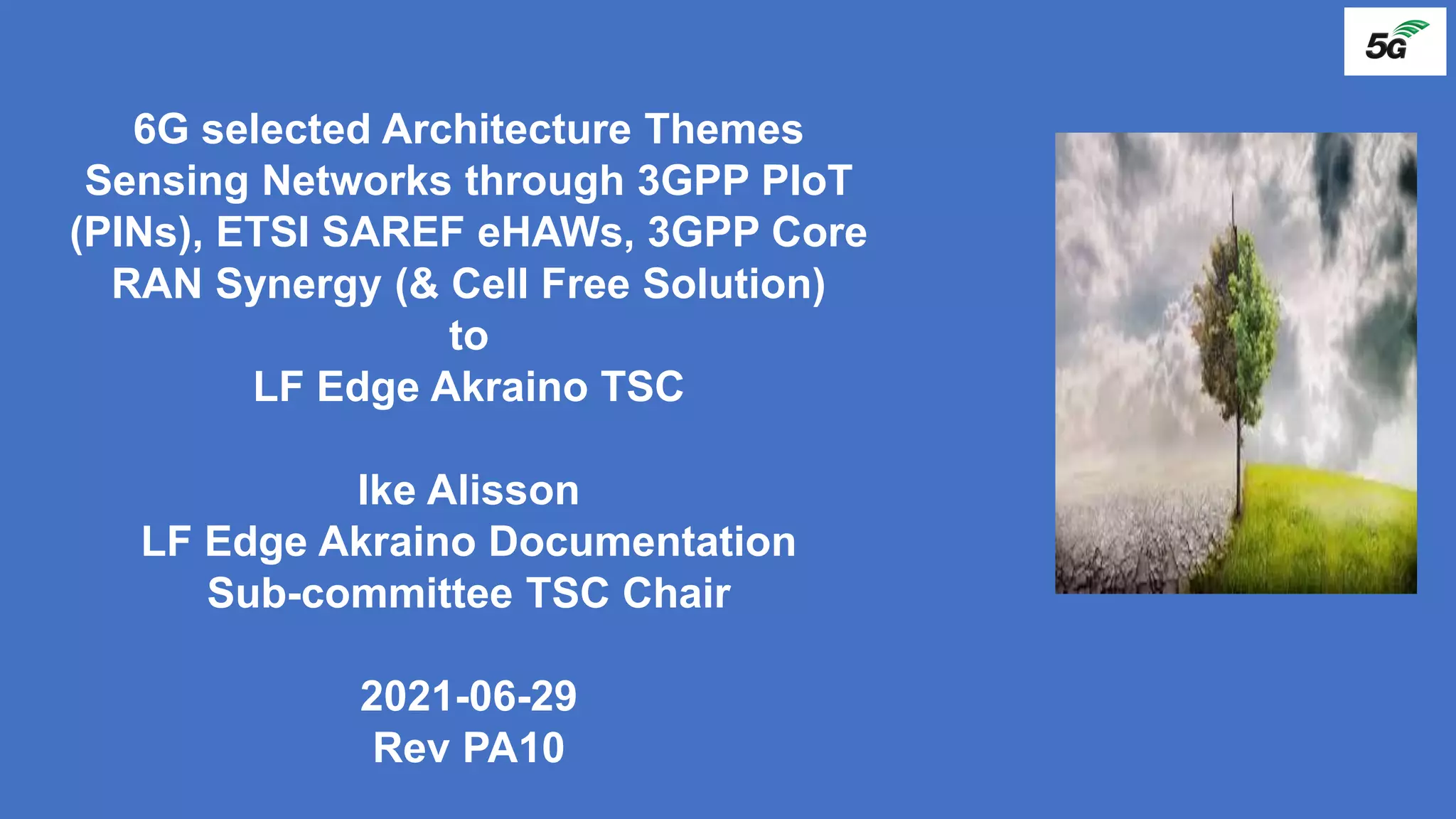 5G

6G selected Architecture Themes
Sensing Networks through 3GPP PIoT (PINs), ETSI SAREF eHAWs, 3GPP Core RAN Synergy (& Cell Free Solution)
to
LF Edge Akraino TSC

Ike Alisson
LF Edge Akraino Documentation Sub-committee TSC Chair

2021-06-29
Rev PA10